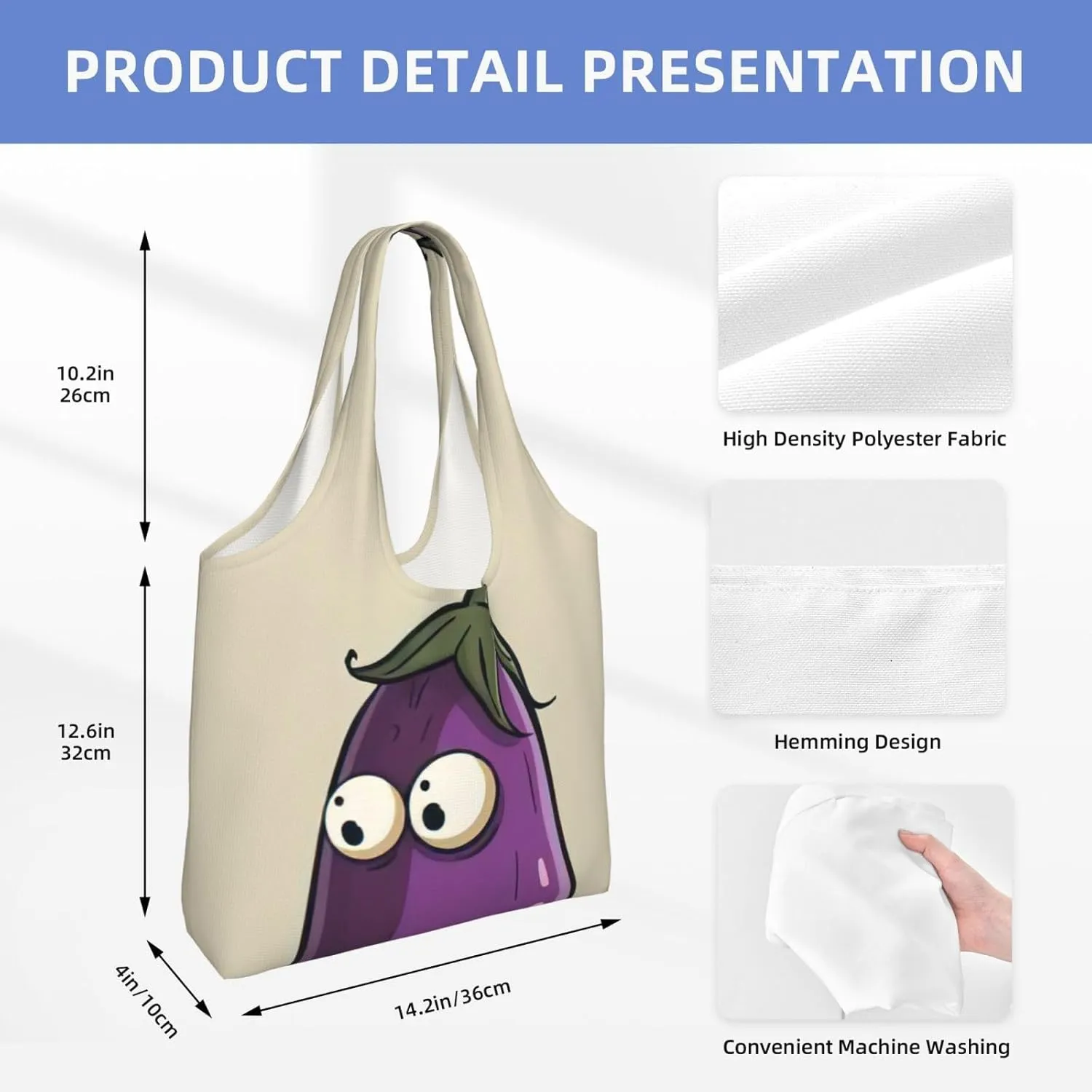 PRODUCT DETAIL PRESENTATION

10.2in
26cm

12.6in
32cm

4in/10cm

14.2in/36cm

High Density Polyester Fabric

Hemming Design

Convenient Machine Washing